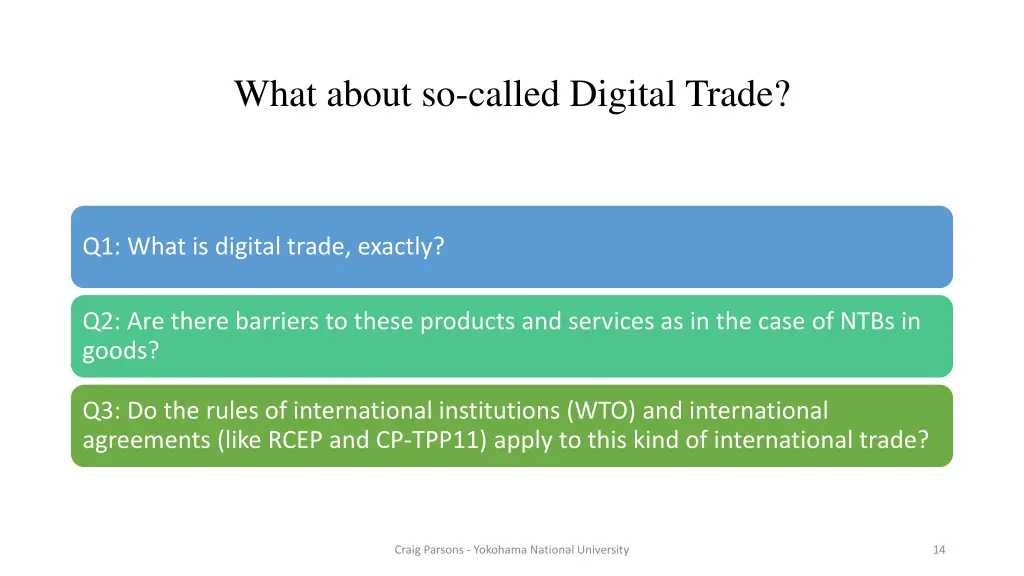 What about so-called Digital Trade?

Q1: What is digital trade, exactly?

Q2: Are there barriers to these products and services as in the case of NTBs in goods?

Q3: Do the rules of international institutions (WTO) and international agreements (like RCEP and CP-TPP11) apply to this kind of international trade?

Craig Parsons - Yokohama National University

14